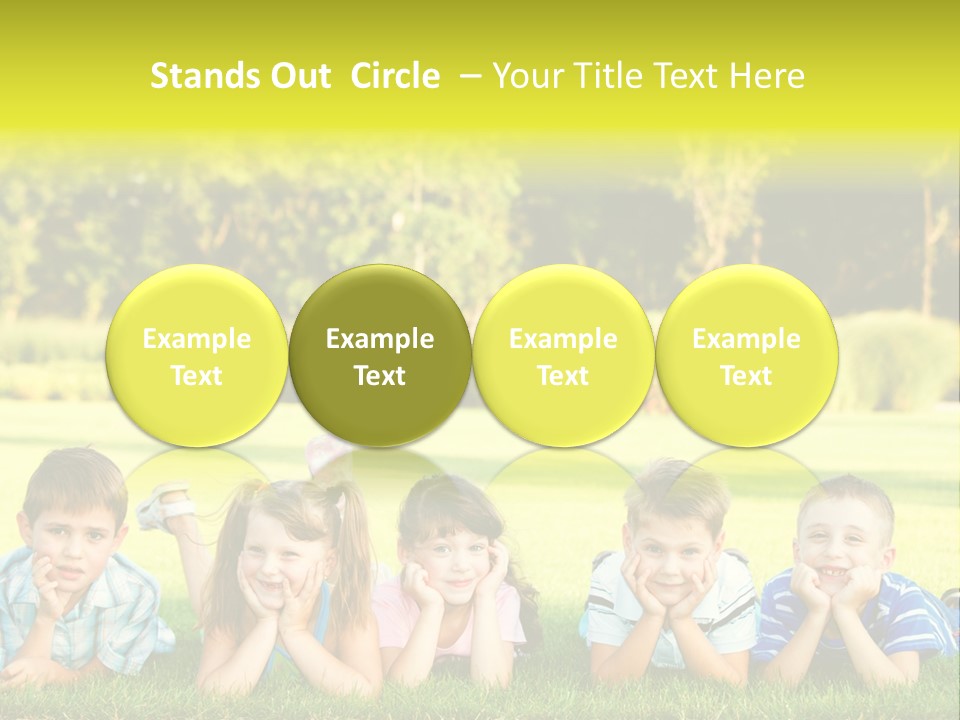 Stands Out Circle – Your Title Text Here

Example Text

Example Text

Example Text

Example Text